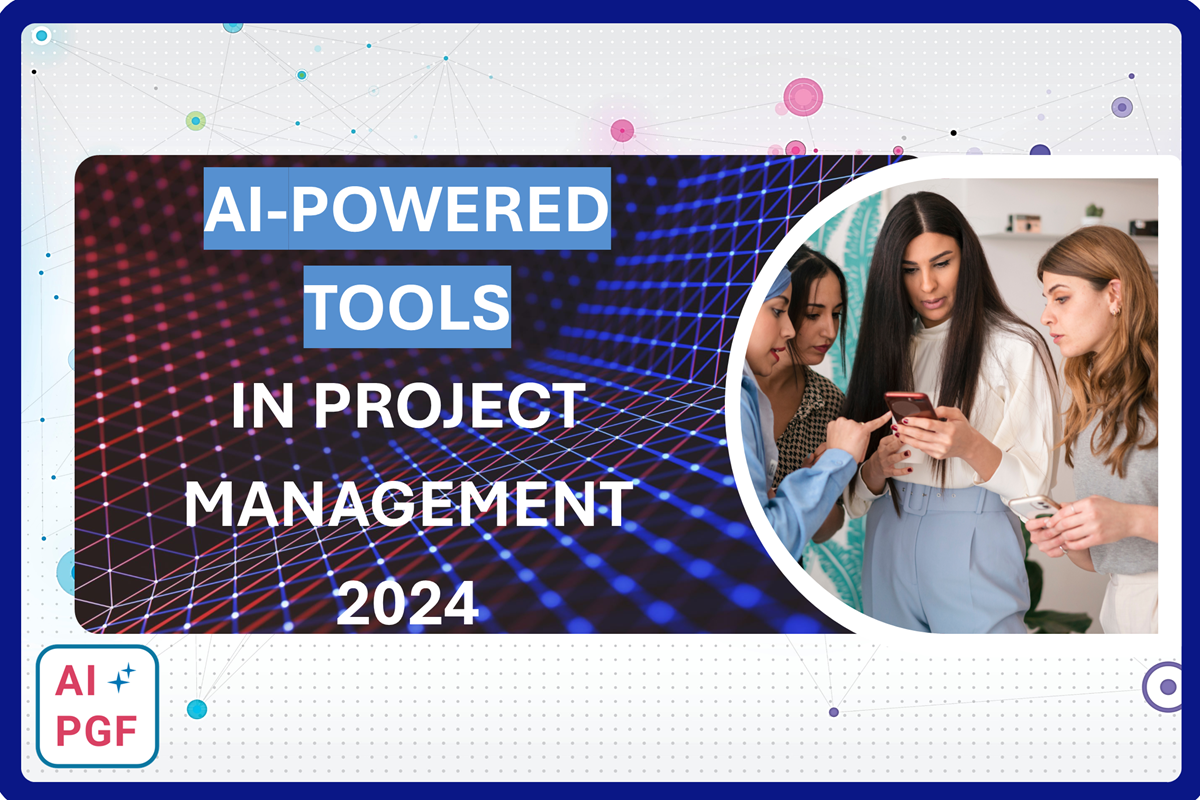 AI-POWERED TOOLS IN PROJECT MANAGEMENT 2024

AI PGF